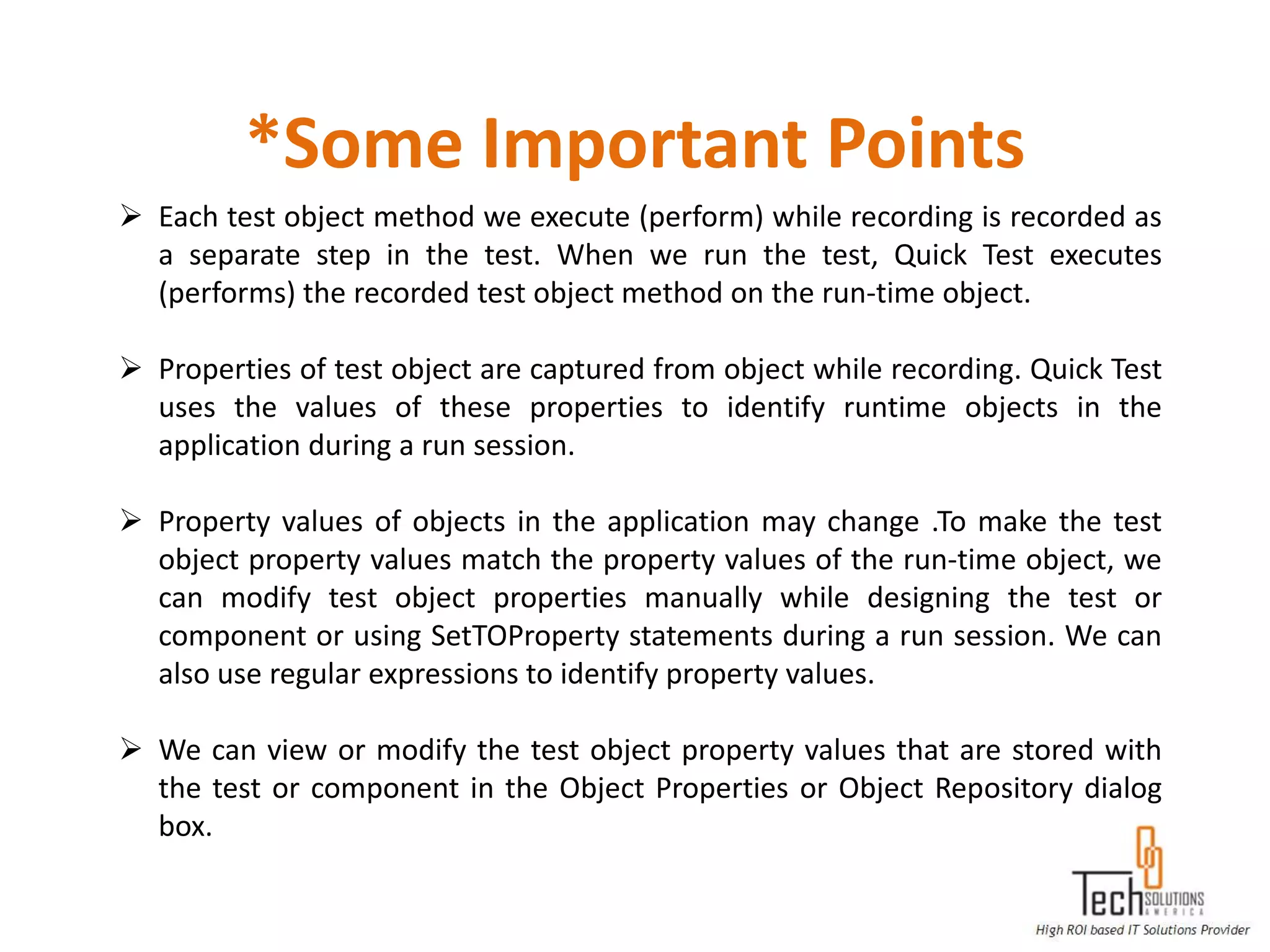 *Some Important Points

➢ Each test object method we execute (perform) while recording is recorded as a separate step in the test. When we run the test, Quick Test executes (performs) the recorded test object method on the run-time object.

➢ Properties of test object are captured from object while recording. Quick Test uses the values of these properties to identify runtime objects in the application during a run session.

➢ Property values of objects in the application may change .To make the test object property values match the property values of the run-time object, we can modify test object properties manually while designing the test or component or using SetTOProperty statements during a run session. We can also use regular expressions to identify property values.

➢ We can view or modify the test object property values that are stored with the test or component in the Object Properties or Object Repository dialog box.

Tech SOLUTIONS AMERICA
High ROI based IT Solutions Provider